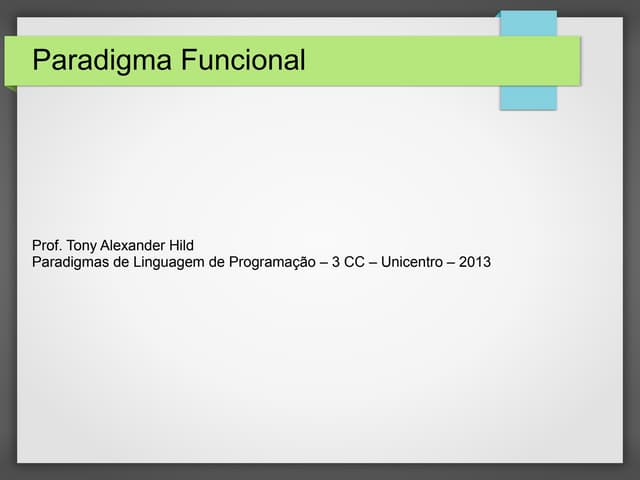 Paradigma Funcional

Prof. Tony Alexander Hild
Paradigmas de Linguagem de Programação – 3 CC – Unicentro – 2013